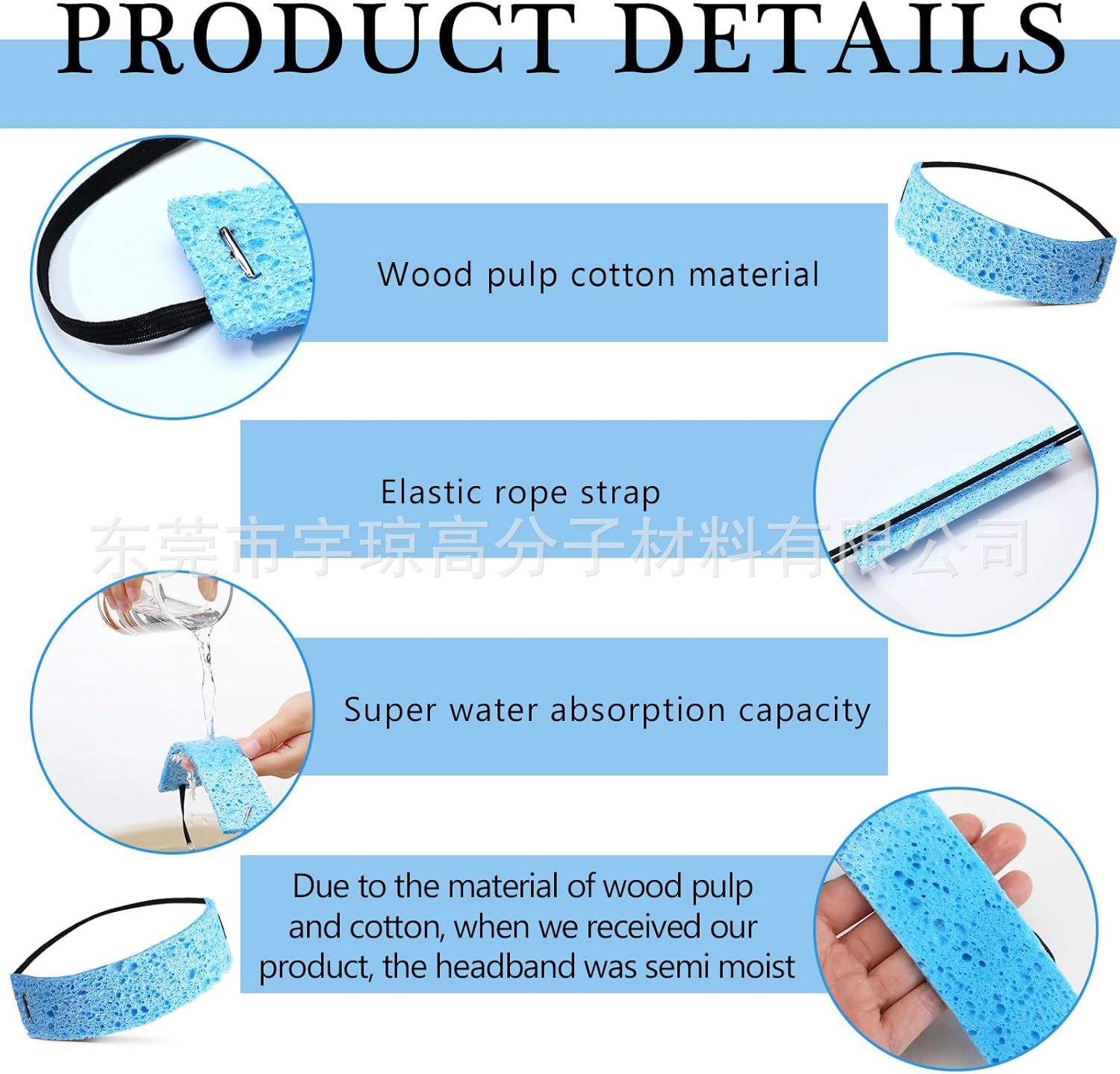 PRODUCT DETAILS

Wood pulp cotton material

Elastic rope strap

东莞市宇琼高分子材料有限公司

Super water absorption capacity

Due to the material of wood pulp and cotton, when we received our product, the headband was semi moist